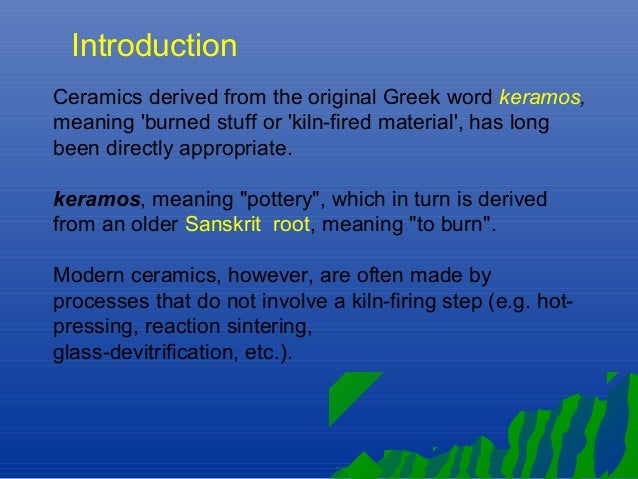 Introduction

Ceramics derived from the original Greek word keramos, meaning 'burned stuff or 'kiln-fired material', has long been directly appropriate.

keramos, meaning "pottery", which in turn is derived from an older Sanskrit  root, meaning "to burn".

Modern ceramics, however, are often made by processes that do not involve a kiln-firing step (e.g. hot-pressing, reaction sintering, glass-devitrification, etc.).